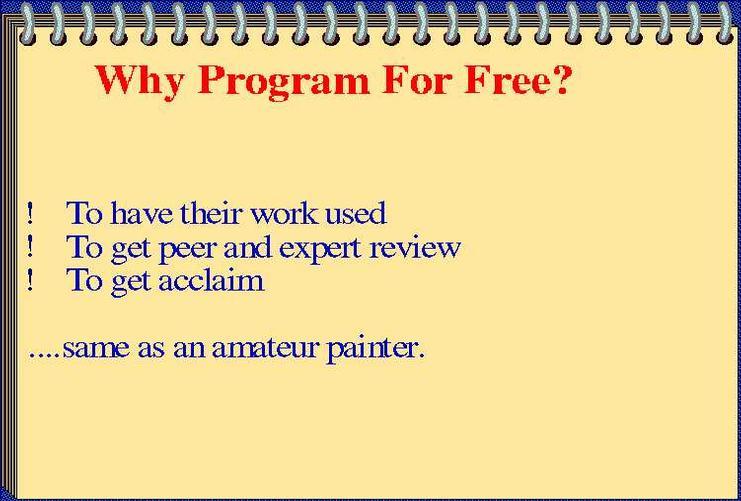 Why Program For Free?

! To have their work used
! To get peer and expert review
! To get acclaim

....same as an amateur painter.